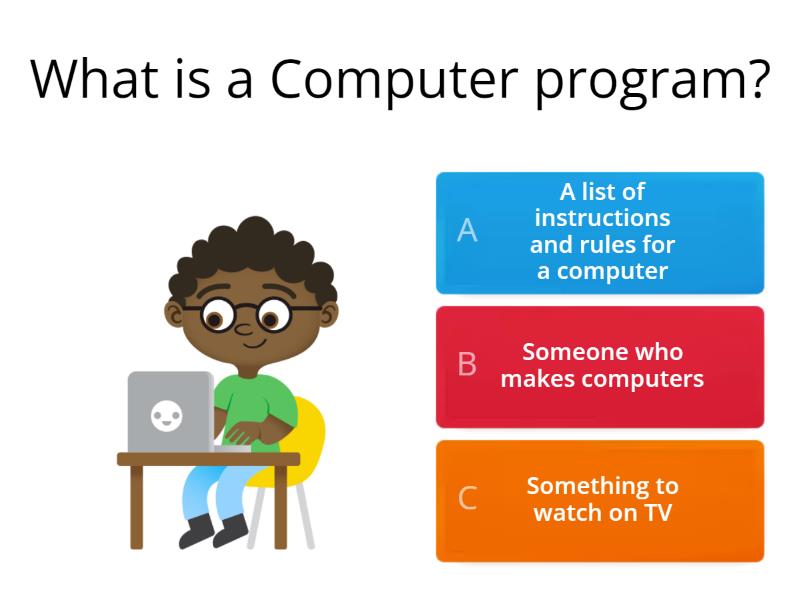 What is a Computer program?

A A list of instructions and rules for a computer

B Someone who makes computers

C Something to watch on TV